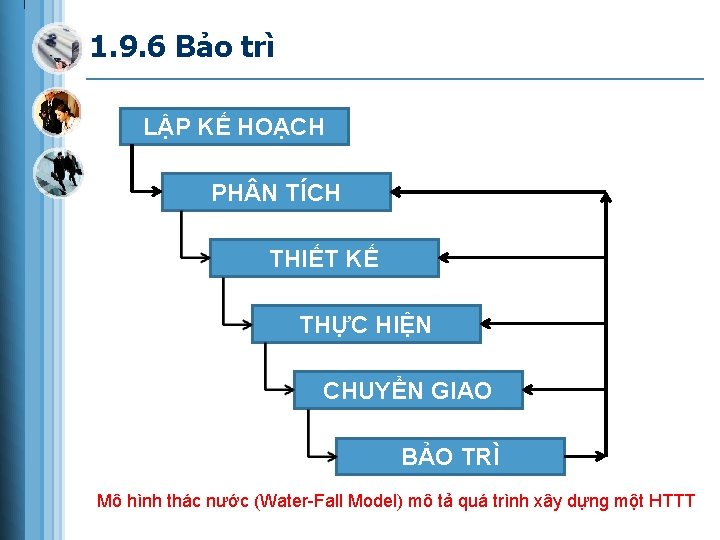 1.9.6 Bảo trì

LẬP KẾ HOẠCH

PHÂN TÍCH

THIẾT KẾ

THỰC HIỆN

CHUYỂN GIAO

BẢO TRÌ

Mô hình thác nước (Water-Fall Model) mô tả quá trình xây dựng một HTTT